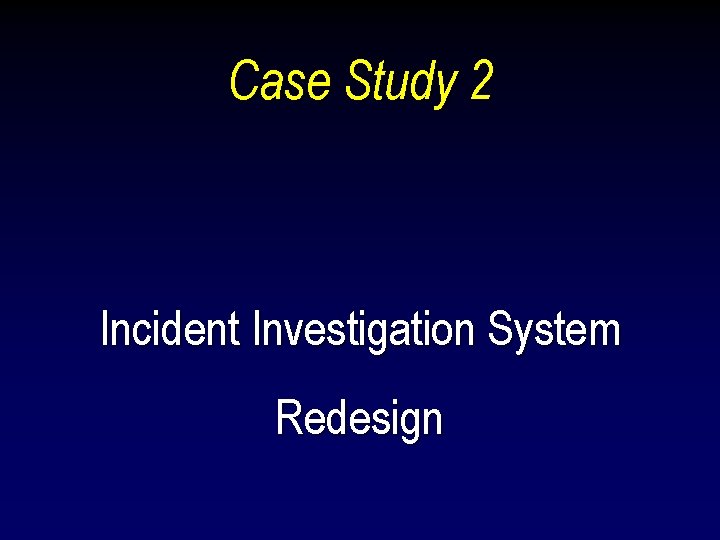 Case Study 2

Incident Investigation System

Redesign